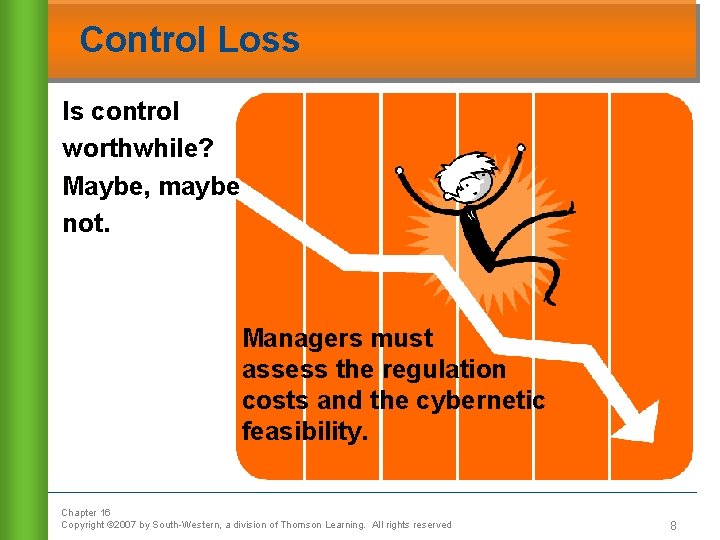 Control Loss

Is control worthwhile? Maybe, maybe not.

Managers must assess the regulation costs and the cybernetic feasibility.

Chapter 16
Copyright ©2007 by South-Western, a division of Thomson Learning. All rights reserved

8